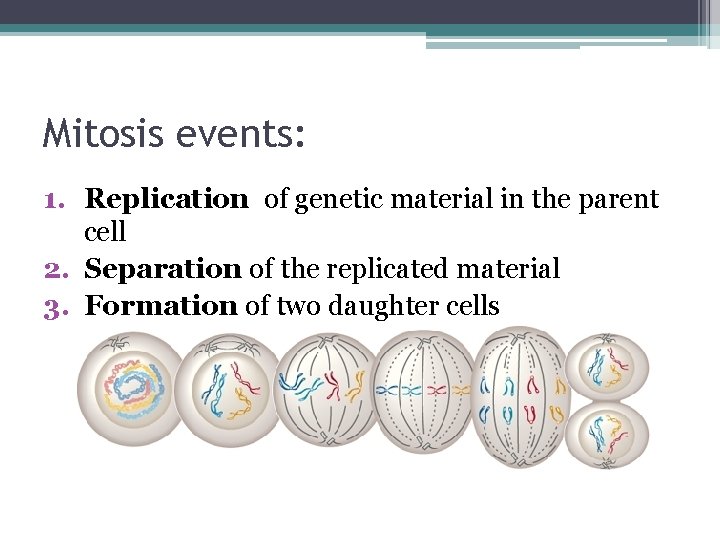 Mitosis events:

1. Replication of genetic material in the parent cell
2. Separation of the replicated material
3. Formation of two daughter cells